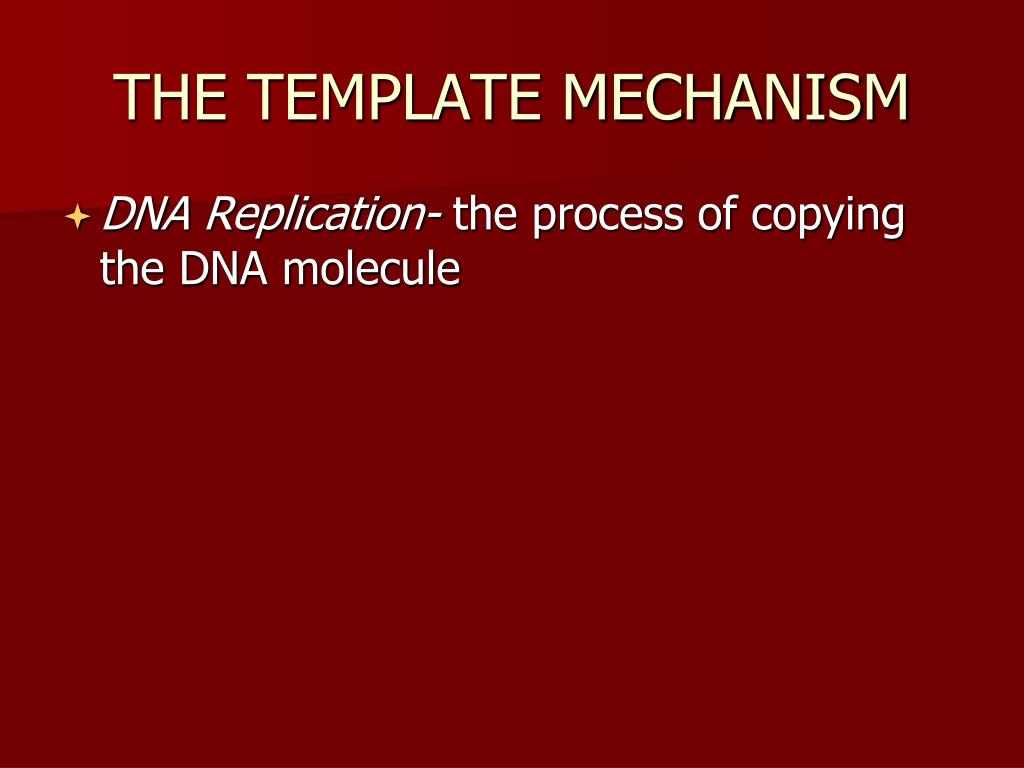 THE TEMPLATE MECHANISM

DNA Replication- the process of copying the DNA molecule